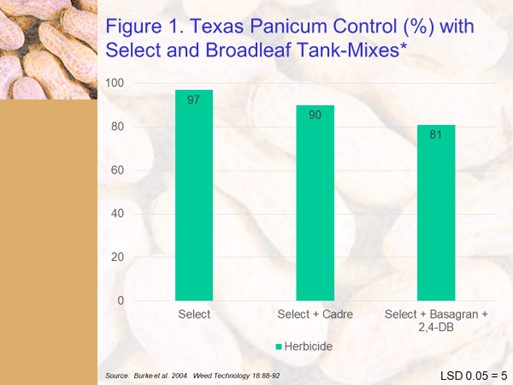 Figure 1. Texas Panicum Control (%) with Select and Broadleaf Tank-Mixes*

100
80
60
40
20
0

97
90
81

Select
Select + Cadre
Select + Basagran + 2,4-DB

Herbicide

Source: Burke et al. 2004. Weed Technology 18:88-92

LSD 0.05 = 5